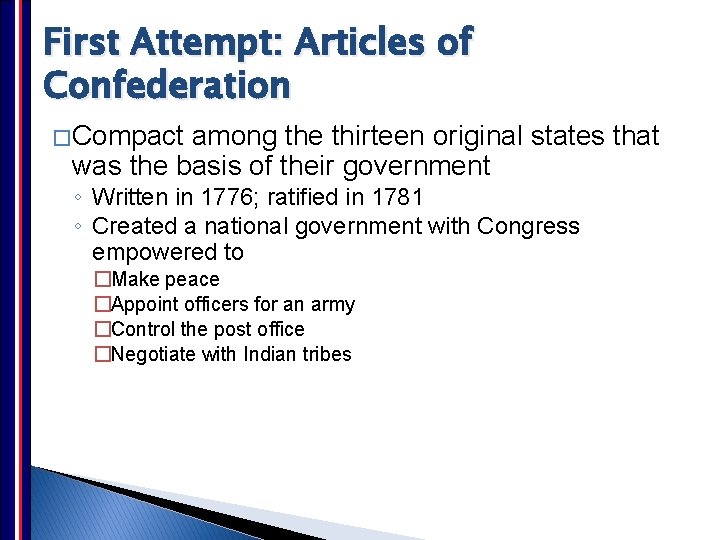 First Attempt: Articles of Confederation

□Compact among the thirteen original states that was the basis of their government

◦ Written in 1776; ratified in 1781

◦ Created a national government with Congress empowered to

□Make peace

□Appoint officers for an army

□Control the post office

□Negotiate with Indian tribes